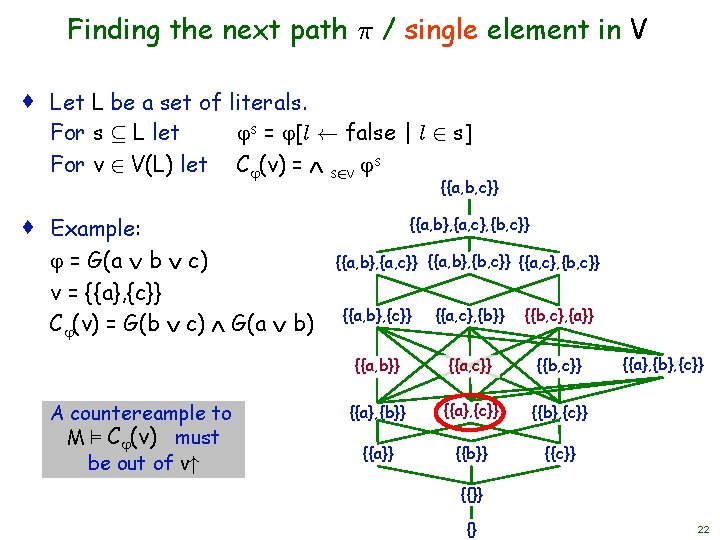 Finding the next path $\pi$ / single element in V

♦ Let L be a set of literals.
For $s \subseteq L$ let $\varphi^s = \varphi[l \leftarrow \text{false} \mid l \in s]$
For $v \in V(L)$ let $C_\varphi(v) = \wedge_{s \in v} \varphi^s$

♦ Example:
$\varphi = G(a \vee b \vee c)$
$v = \{\{a\},\{c\}\}$
$C_\varphi(v) = G(b \vee c) \wedge G(a \vee b)$

A countereample to $M \models C_\varphi(v)$ must be out of $v\uparrow$

{{a,b,c}}
{{a,b},{a,c},{b,c}}
{{a,b},{a,c}} {{a,b},{b,c}} {{a,c},{b,c}}
{{a,b},{c}} {{a,c},{b}} {{b,c},{a}}
{{a,b}} {{a,c}} {{b,c}} {{a},{b},{c}}
{{a},{b}} {{a},{c}} {{b},{c}}
{{a}} {{b}} {{c}}
{{}}
{}

22